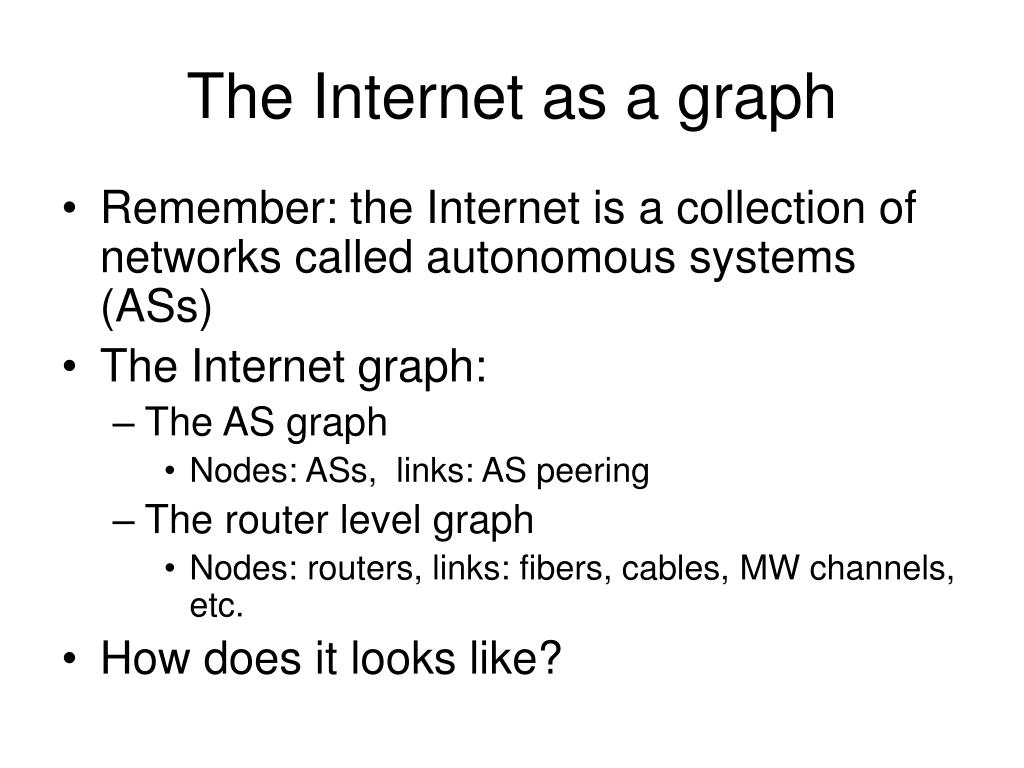 The Internet as a graph

• Remember: the Internet is a collection of networks called autonomous systems (ASs)
• The Internet graph:
– The AS graph
• Nodes: ASs, links: AS peering
– The router level graph
• Nodes: routers, links: fibers, cables, MW channels, etc.
• How does it looks like?